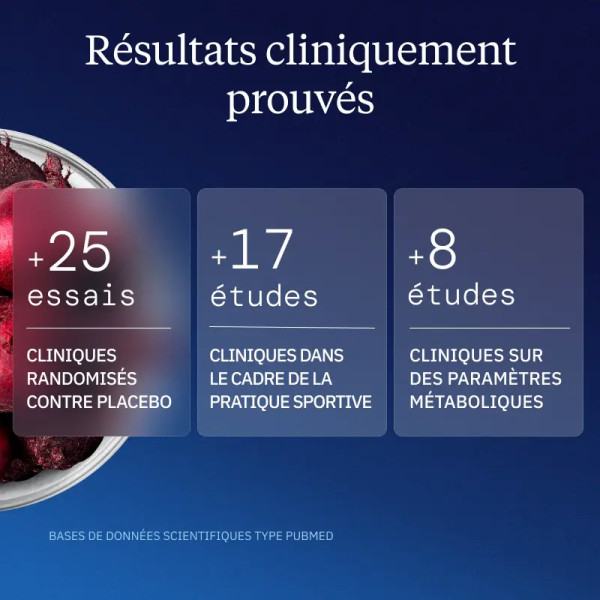 Résultats cliniquement prouvés

+25
essais

CLINIQUES RANDOMISÉS CONTRE PLACEBO

+17
études

CLINIQUES DANS LE CADRE DE LA PRATIQUE SPORTIVE

+8
études

CLINIQUES SUR DES PARAMÈTRES MÉTABOLIQUES

BASES DE DONNÉES SCIENTIFIQUES TYPE PUBMED